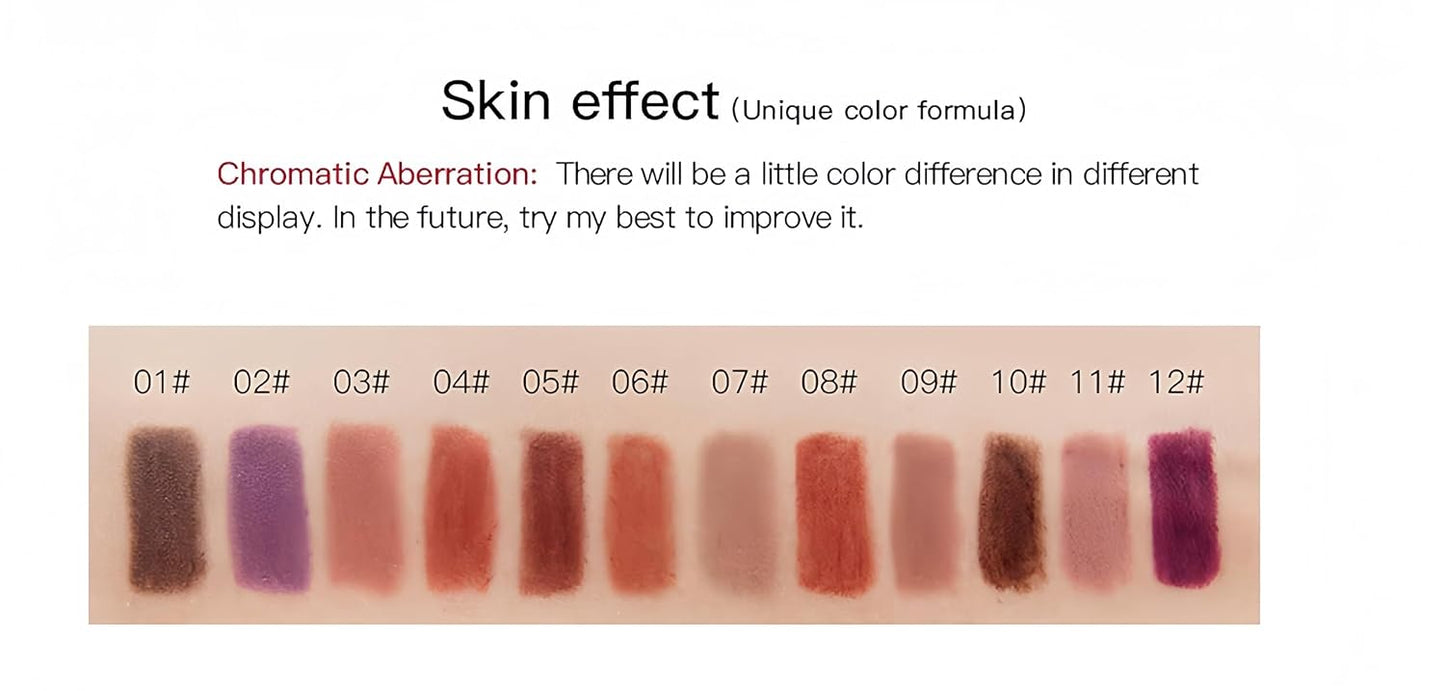 Skin effect (Unique color formula)

Chromatic Aberration: There will be a little color difference in different display. In the future, try my best to improve it.

01# 02# 03# 04# 05# 06# 07# 08# 09# 10# 11# 12#